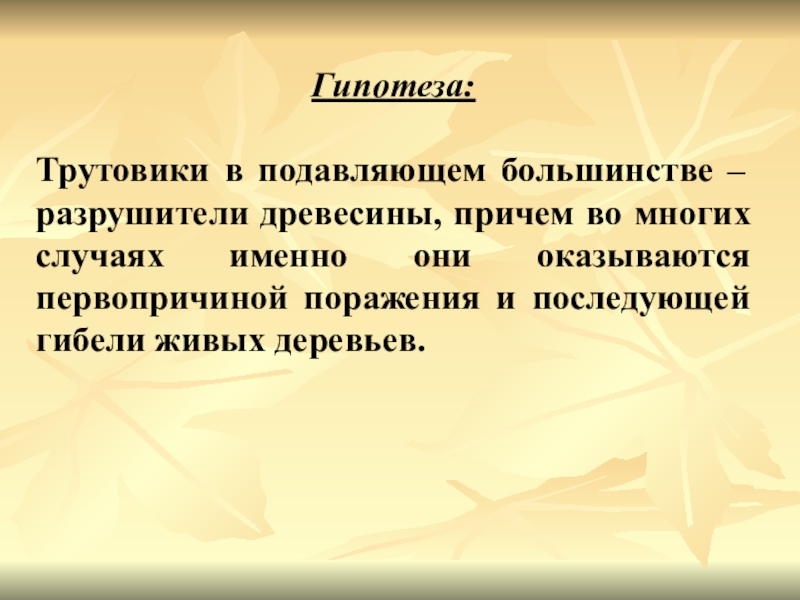 Гипотеза:

Трутовики в подавляющем большинстве – разрушители древесины, причем во многих случаях именно они оказываются первопричиной поражения и последующей гибели живых деревьев.